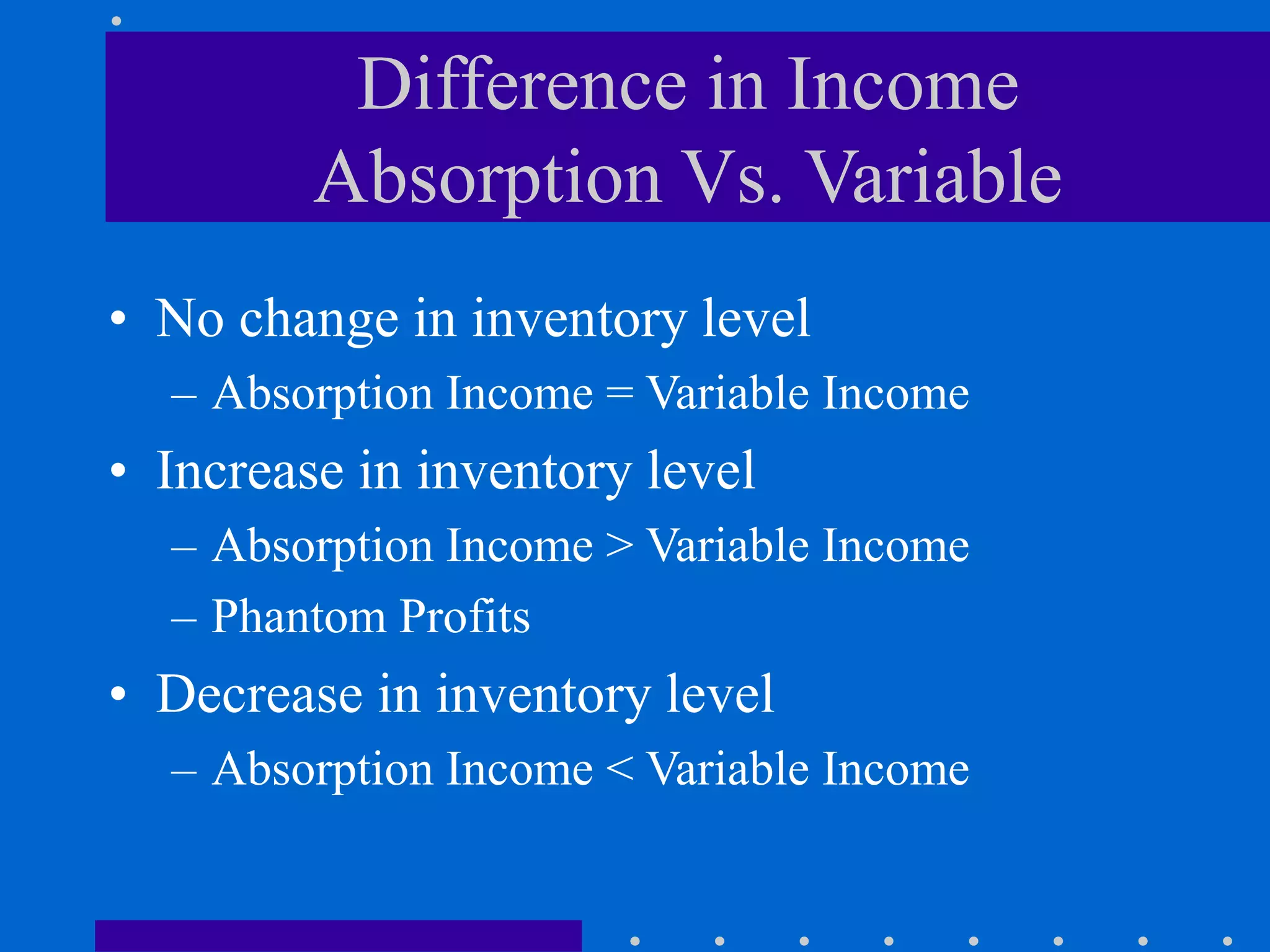 Difference in Income
Absorption Vs. Variable

• No change in inventory level
– Absorption Income = Variable Income
• Increase in inventory level
– Absorption Income > Variable Income
– Phantom Profits
• Decrease in inventory level
– Absorption Income < Variable Income